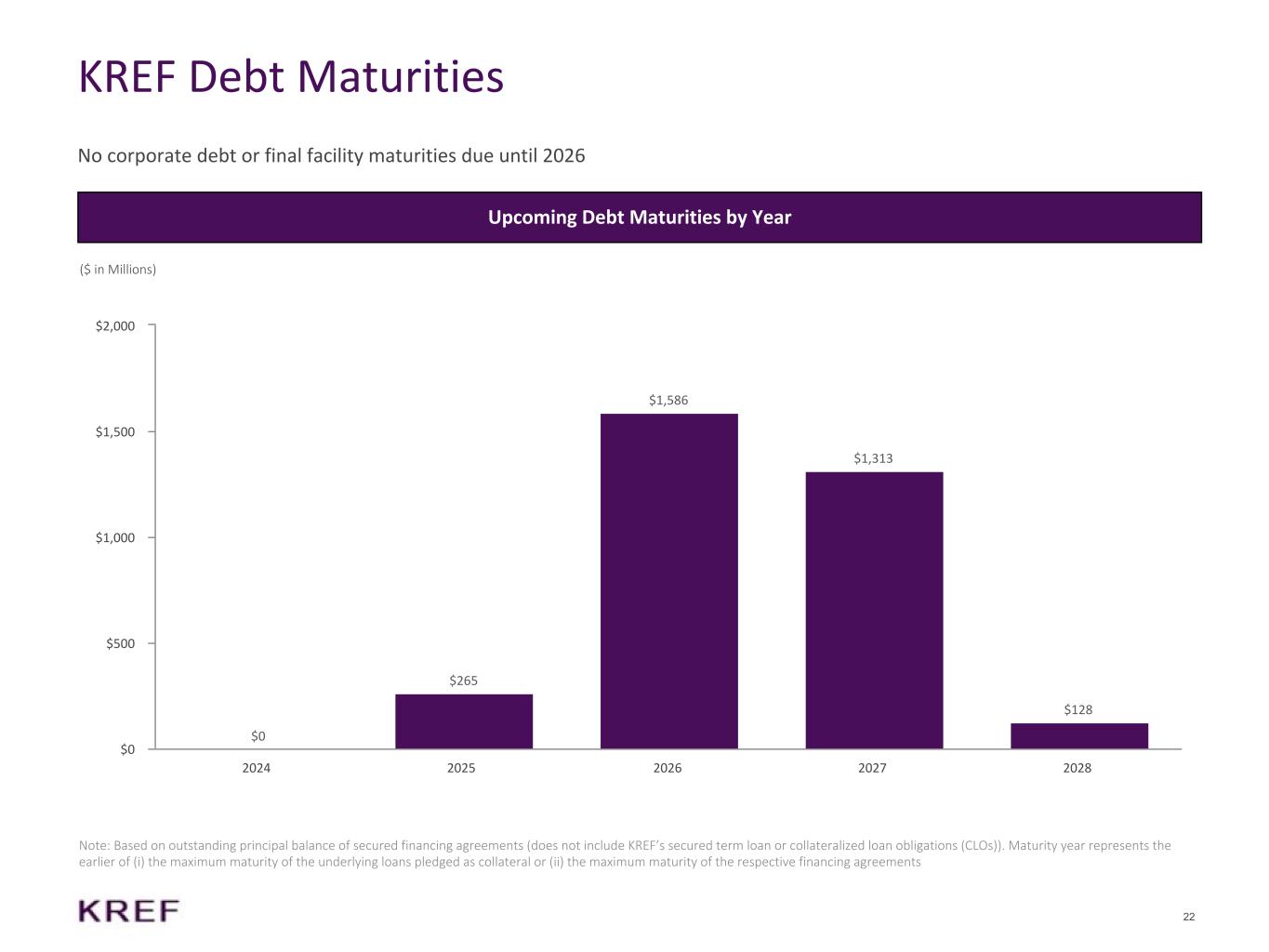 KREF Debt Maturities

No corporate debt or final facility maturities due until 2026

Upcoming Debt Maturities by Year

($ in Millions)

$2,000
$1,500
$1,000
$500
$0

$0
$265
$1,586
$1,313
$128

2024
2025
2026
2027
2028

Note: Based on outstanding principal balance of secured financing agreements (does not include KREF's secured term loan or collateralized loan obligations (CLOs)). Maturity year represents the earlier of (i) the maximum maturity of the underlying loans pledged as collateral or (ii) the maximum maturity of the respective financing agreements

KREF

22